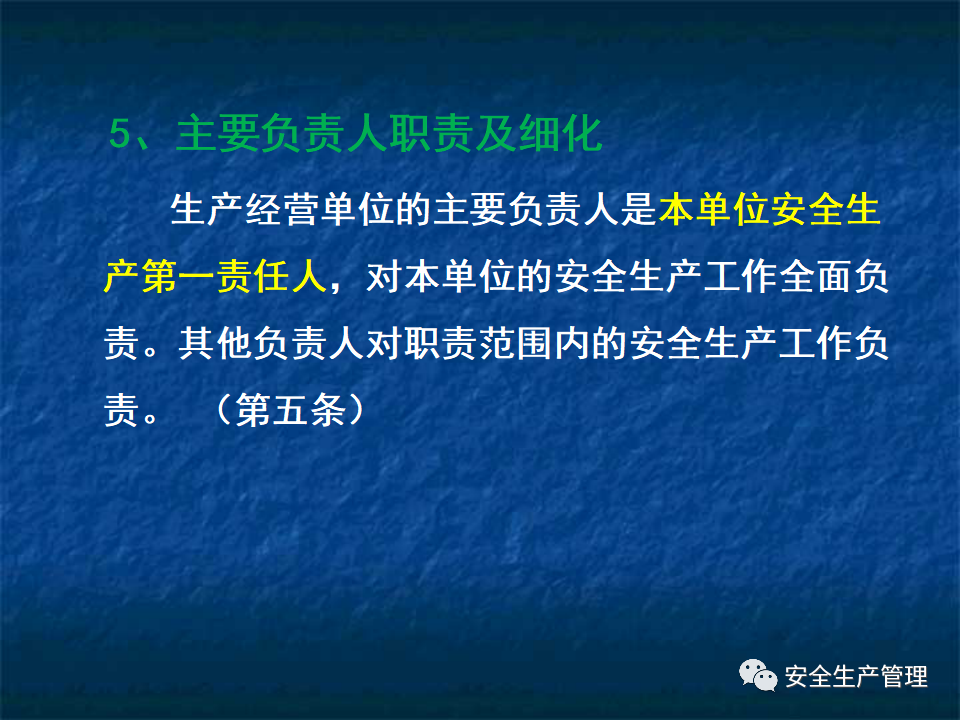 5、主要负责人职责及细化

生产经营单位的主要负责人是本单位安全生产第一责任人，对本单位的安全生产工作全面负责。其他负责人对职责范围内的安全生产工作负责。（第五条）

安全生产管理